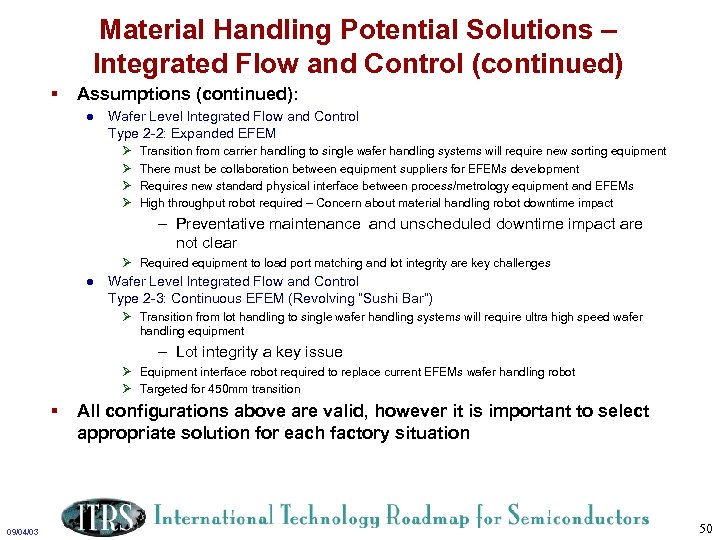 Material Handling Potential Solutions – Integrated Flow and Control (continued)

▪ Assumptions (continued):

● Wafer Level Integrated Flow and Control
Type 2-2: Expanded EFEM

➢ Transition from carrier handling to single wafer handling systems will require new sorting equipment

➢ There must be collaboration between equipment suppliers for EFEMs development

➢ Requires new standard physical interface between process/metrology equipment and EFEMs

➢ High throughput robot required – Concern about material handling robot downtime impact

– Preventative maintenance and unscheduled downtime impact are not clear

➢ Required equipment to load port matching and lot integrity are key challenges

● Wafer Level Integrated Flow and Control
Type 2-3: Continuous EFEM (Revolving "Sushi Bar")

➢ Transition from lot handling to single wafer handling systems will require ultra high speed wafer handling equipment

– Lot integrity a key issue

➢ Equipment interface robot required to replace current EFEMs wafer handling robot

➢ Targeted for 450mm transition

▪ All configurations above are valid, however it is important to select appropriate solution for each factory situation

09/04/03

ITRS International Technology Roadmap for Semiconductors

50